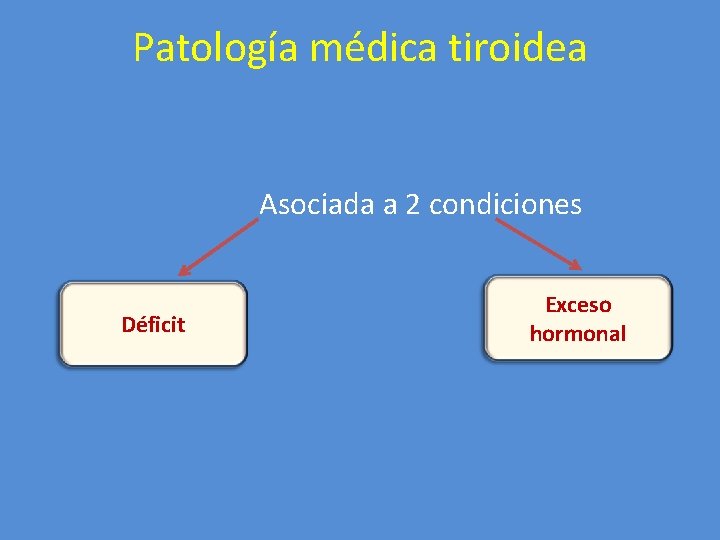 Patología médica tiroidea

Asociada a 2 condiciones

Déficit

Exceso hormonal